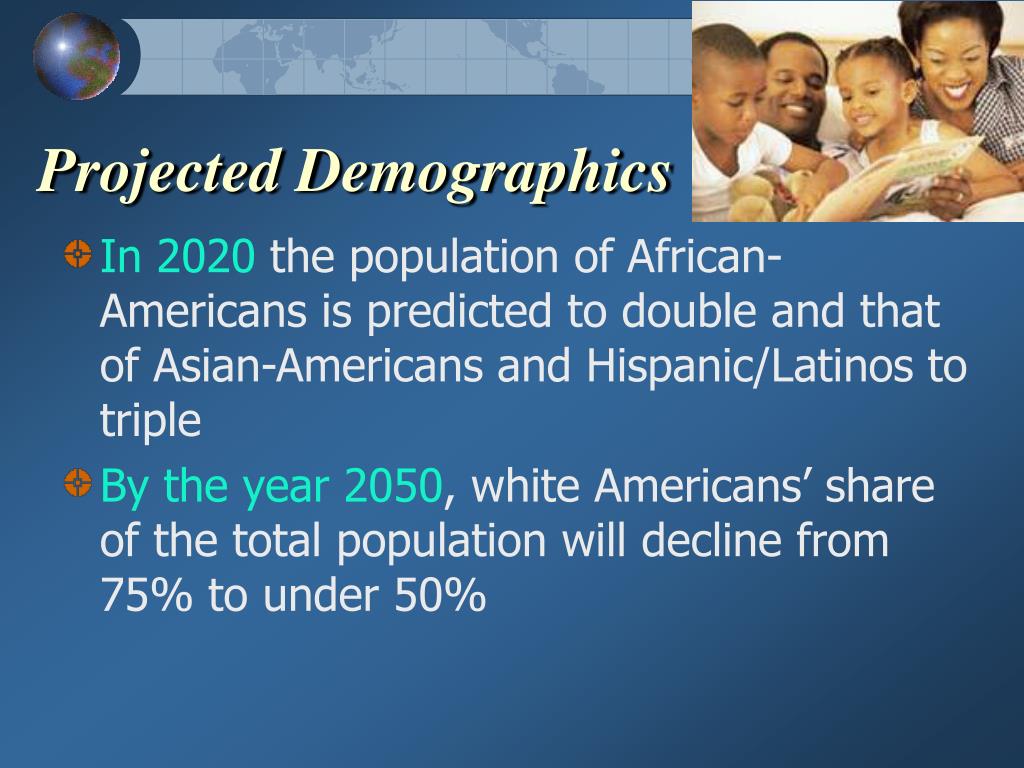 Projected Demographics

In 2020 the population of African-Americans is predicted to double and that of Asian-Americans and Hispanic/Latinos to triple

By the year 2050, white Americans’ share of the total population will decline from 75% to under 50%